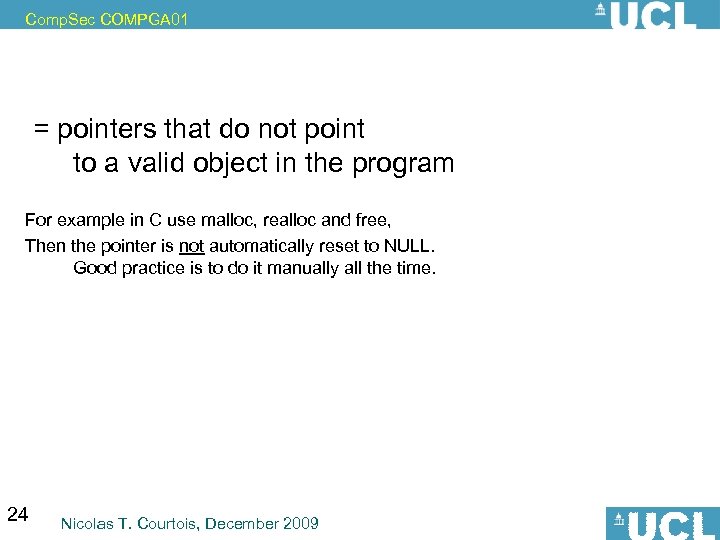 CompSec COMPGA01

UCL

= pointers that do not point
to a valid object in the program

For example in C use malloc, realloc and free,
Then the pointer is not automatically reset to NULL.
Good practice is to do it manually all the time.

24

Nicolas T. Courtois, December 2009

UCL